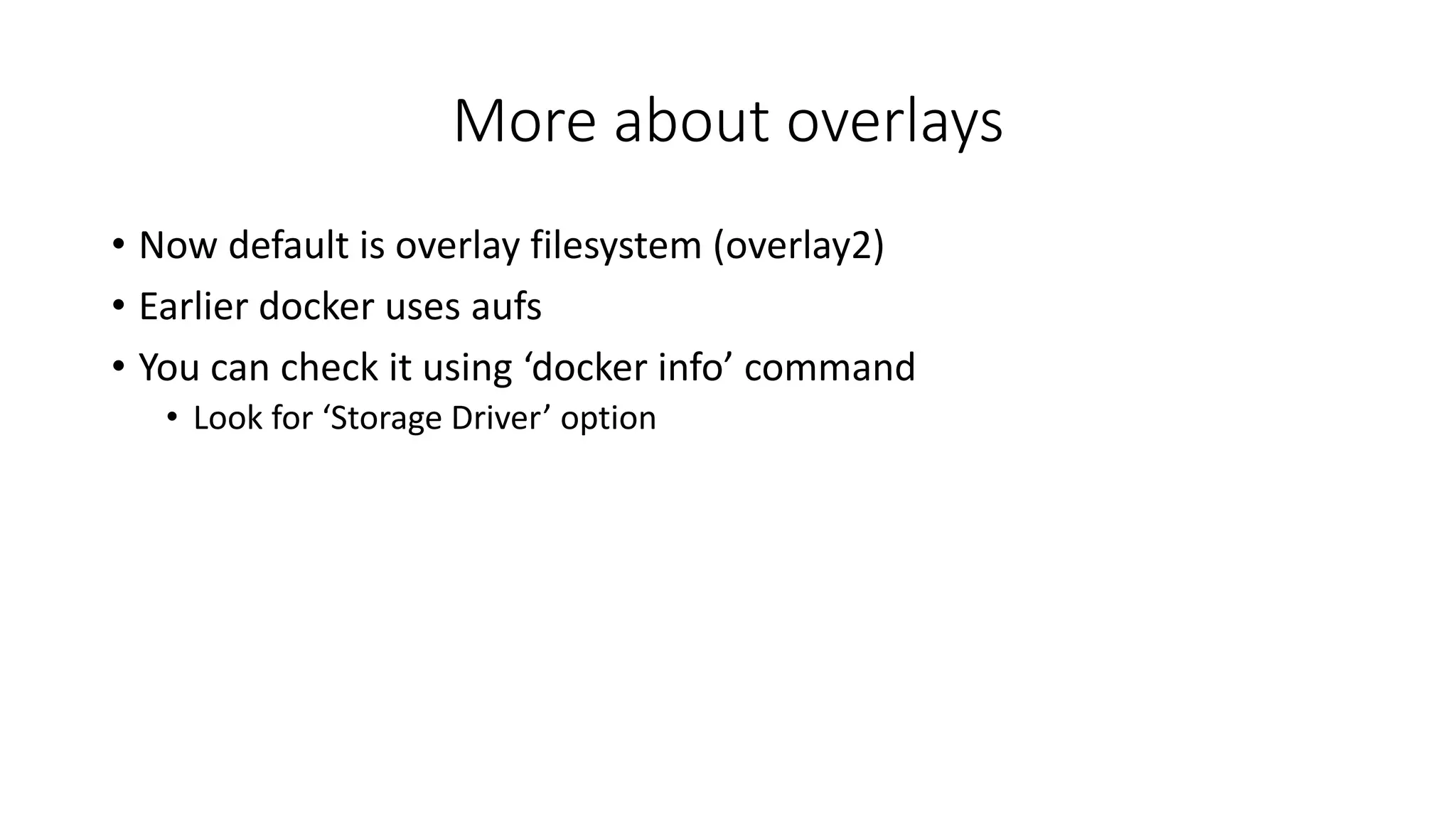 More about overlays

• Now default is overlay filesystem (overlay2)
• Earlier docker uses aufs
• You can check it using ‘docker info’ command
  • Look for ‘Storage Driver’ option